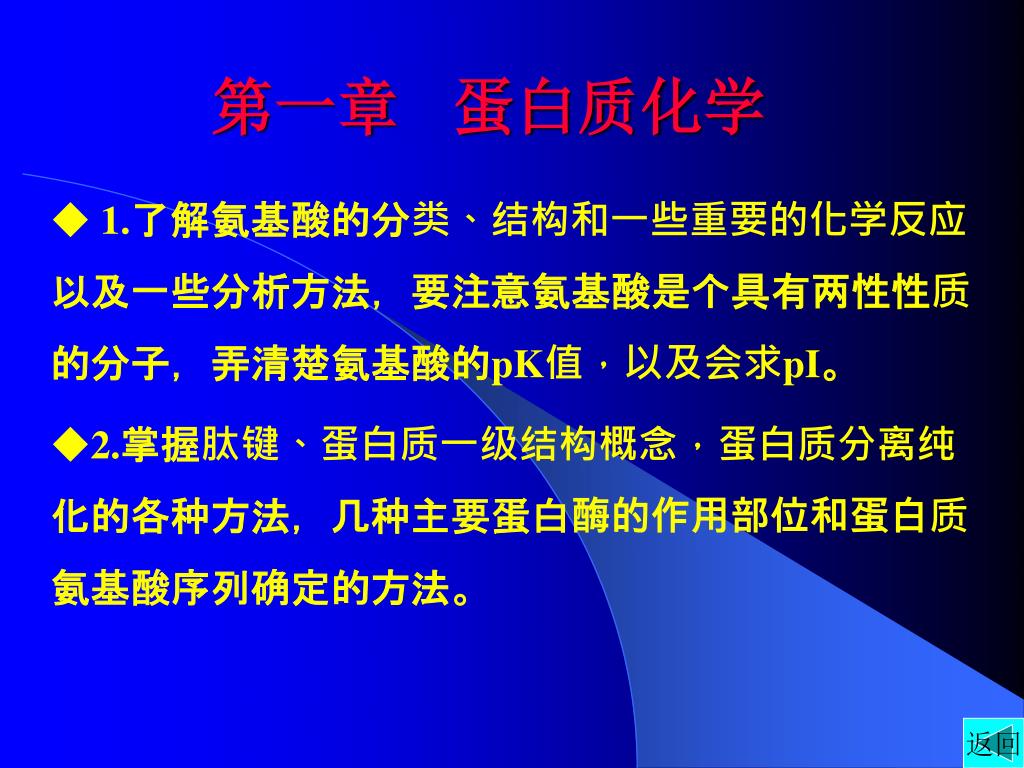 第一章 蛋白质化学

◆ 1.了解氨基酸的分类、结构和一些重要的化学反应以及一些分析方法，要注意氨基酸是个具有两性性质的分子，弄清楚氨基酸的pK值，以及会求pI。

◆2.掌握肽键、蛋白质一级结构概念，蛋白质分离纯化的各种方法，几种主要蛋白酶的作用部位和蛋白质氨基酸序列确定的方法。

返回